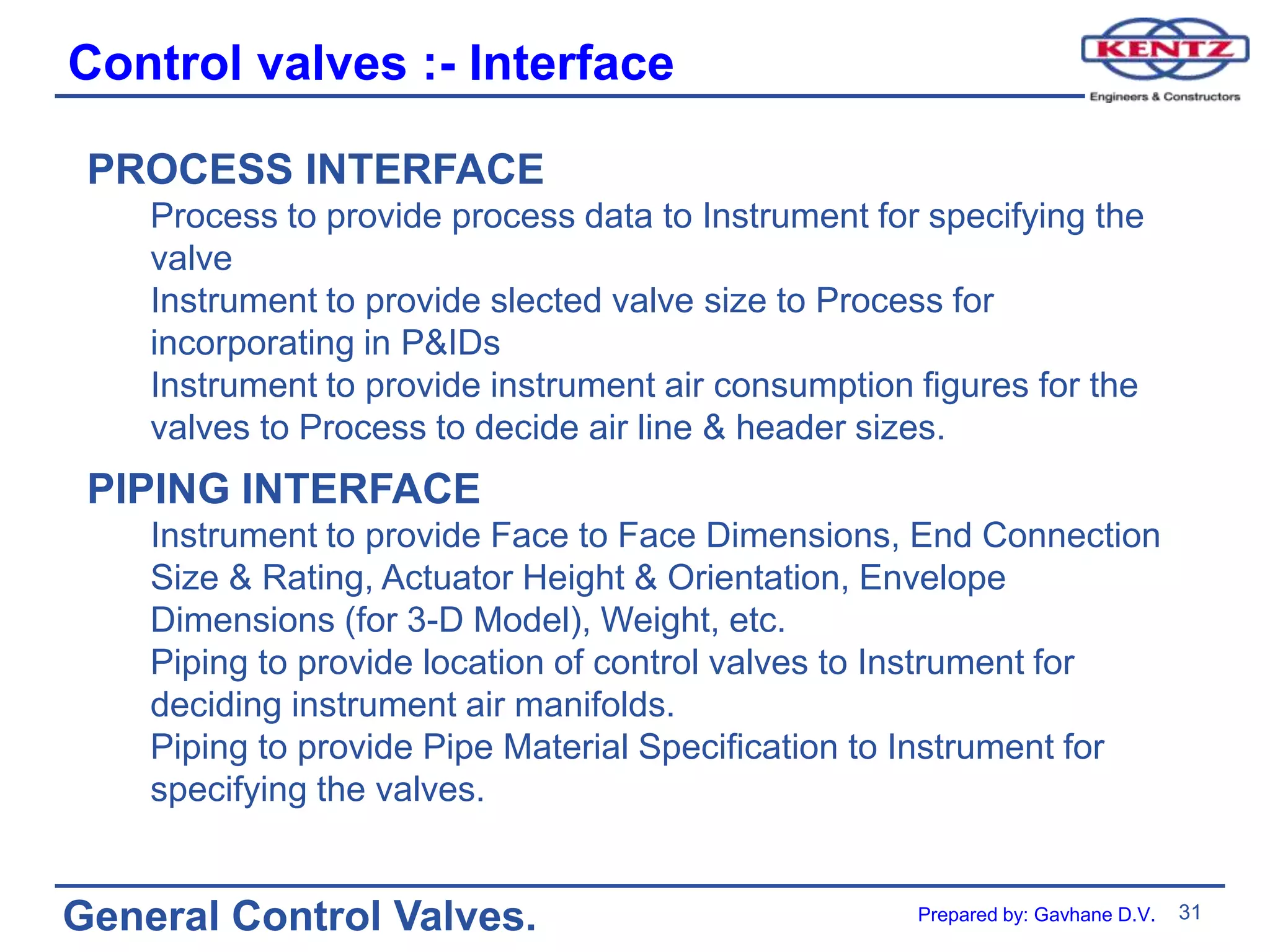 Control valves :- Interface

KENTZ
Engineers & Constructors

PROCESS INTERFACE

Process to provide process data to Instrument for specifying the valve

Instrument to provide slected valve size to Process for incorporating in P&IDs

Instrument to provide instrument air consumption figures for the valves to Process to decide air line & header sizes.

PIPING INTERFACE

Instrument to provide Face to Face Dimensions, End Connection Size & Rating, Actuator Height & Orientation, Envelope Dimensions (for 3-D Model), Weight, etc.

Piping to provide location of control valves to Instrument for deciding instrument air manifolds.

Piping to provide Pipe Material Specification to Instrument for specifying the valves.

General Control Valves.

Prepared by: Gavhane D.V.

31